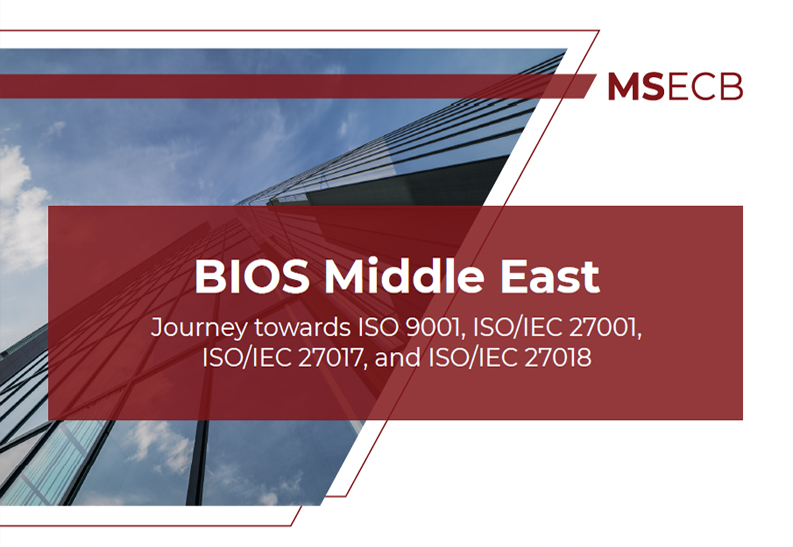 MSECB

BIOS Middle East

Journey towards ISO 9001, ISO/IEC 27001, ISO/IEC 27017, and ISO/IEC 27018